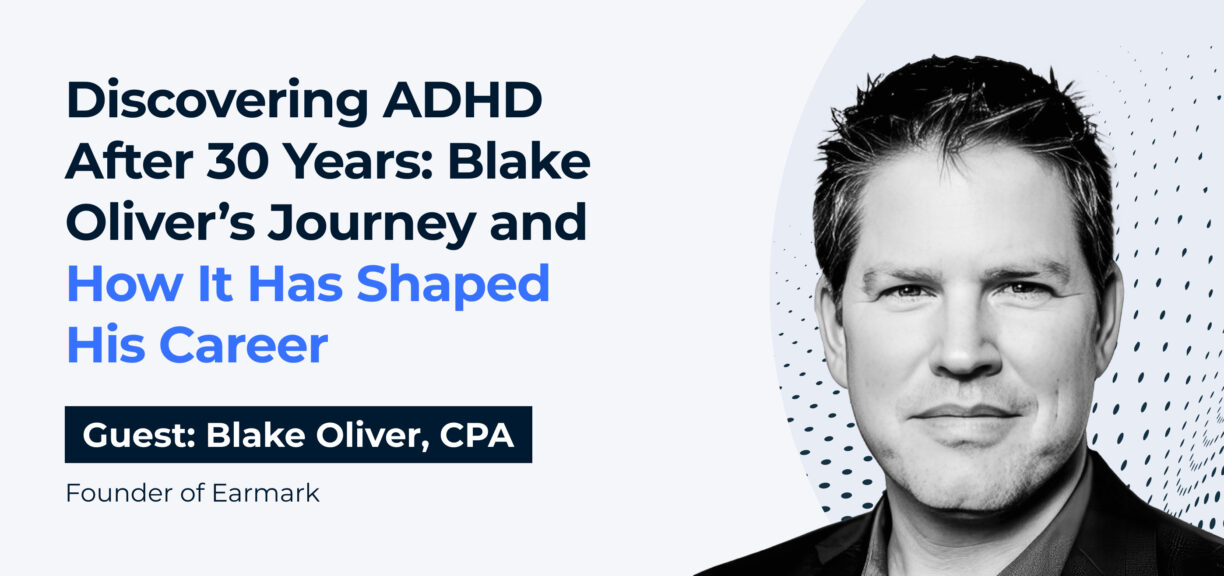 Discovering ADHD After 30 Years: Blake Oliver's Journey and How It Has Shaped His Career

Guest: Blake Oliver, CPA

Founder of Earmark